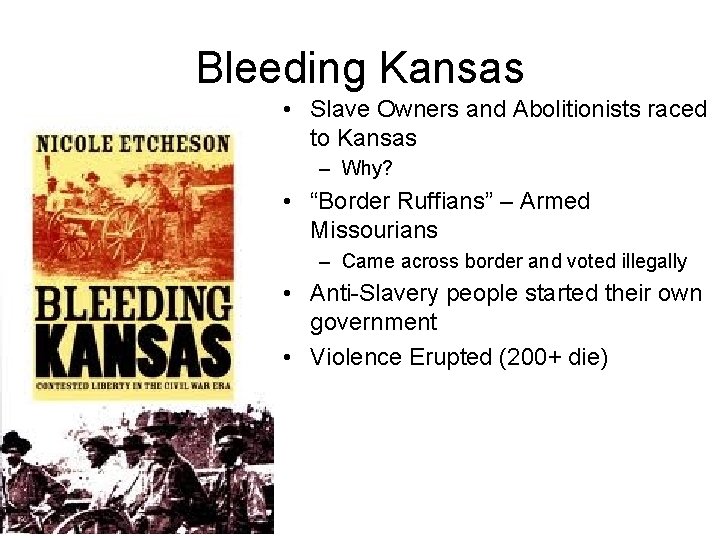 Bleeding Kansas

NICOLE ETCHESON

BLEEDING KANSAS

CONTESTED LIBERTY IN THE CIVIL WAR ERA

• Slave Owners and Abolitionists raced to Kansas
  – Why?
• “Border Ruffians” – Armed Missourians
  – Came across border and voted illegally
• Anti-Slavery people started their own government
• Violence Erupted (200+ die)